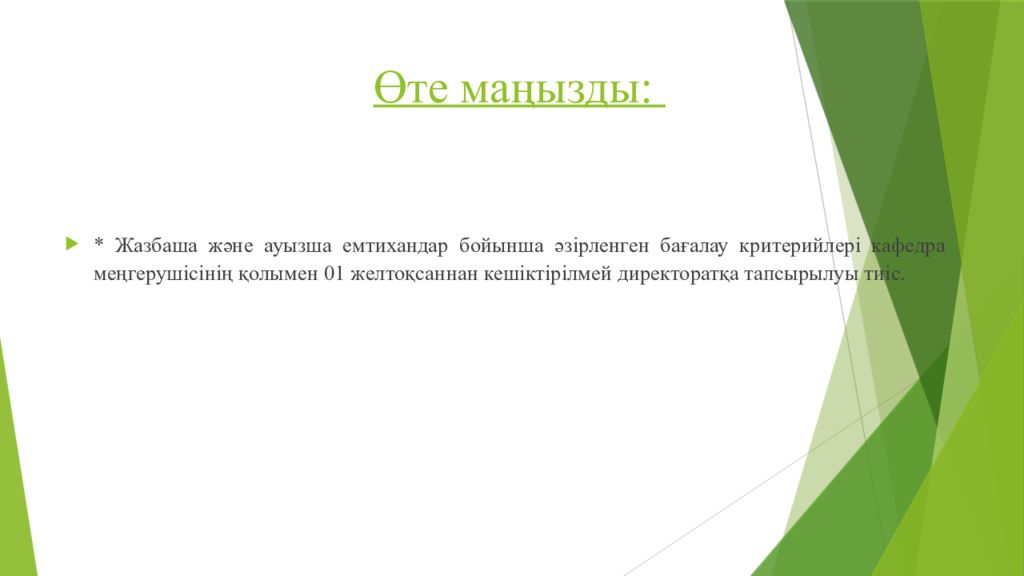 Өте маңызды:

* Жазбаша және ауызша емтихандар бойынша әзірленген бағалау критерийлері кафедра меңгерушісінің қолымен 01 желтоқсаннан кешіктірілмей директоратқа тапсырылуы тиіс.